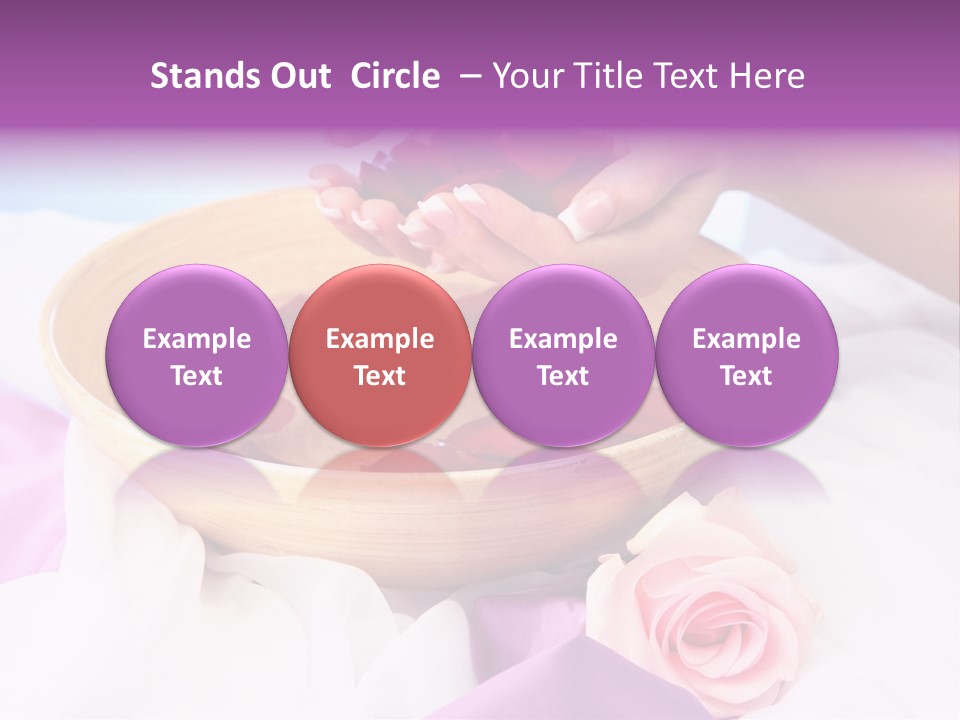 Stands Out Circle – Your Title Text Here

Example Text

Example Text

Example Text

Example Text